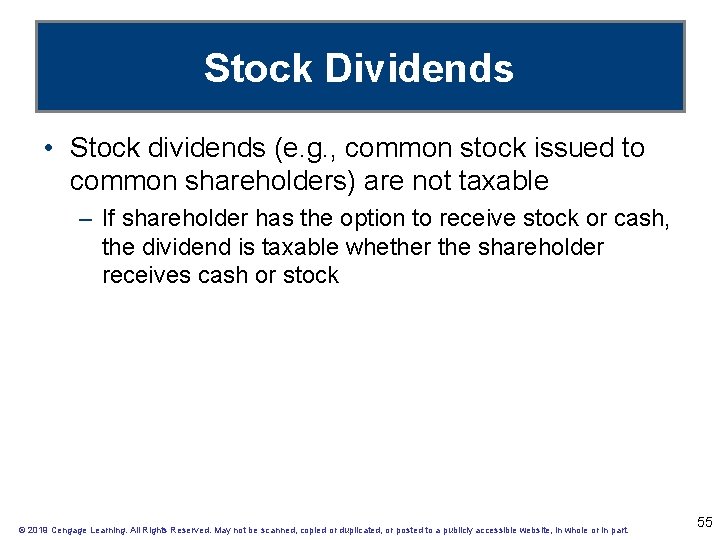 Stock Dividends

• Stock dividends (e.g., common stock issued to common shareholders) are not taxable

– If shareholder has the option to receive stock or cash, the dividend is taxable whether the shareholder receives cash or stock

© 2019 Cengage Learning. All Rights Reserved. May not be scanned, copied or duplicated, or posted to a publicly accessible website, in whole or in part.

55